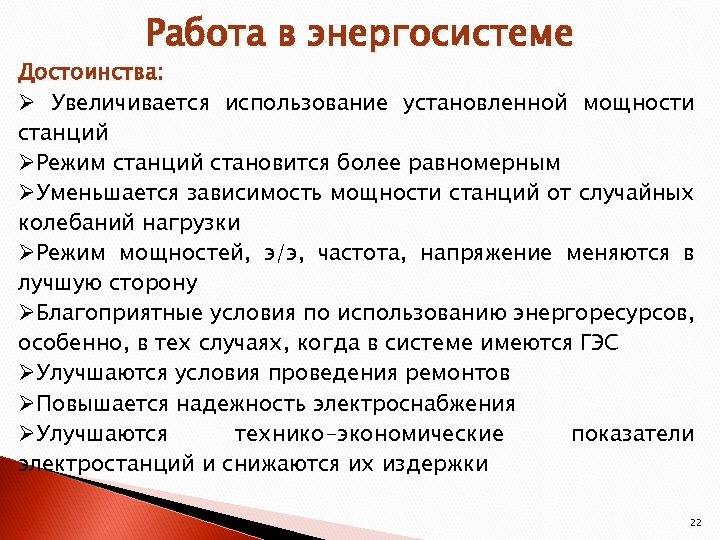 Работа в энергосистеме

Достоинства:

➢ Увеличивается использование установленной мощности станций

➢Режим станций становится более равномерным

➢Уменьшается зависимость мощности станций от случайных колебаний нагрузки

➢Режим мощностей, э/э, частота, напряжение меняются в лучшую сторону

➢Благоприятные условия по использованию энергоресурсов, особенно, в тех случаях, когда в системе имеются ГЭС

➢Улучшаются условия проведения ремонтов

➢Повышается надежность электроснабжения

➢Улучшаются технико-экономические показатели электростанций и снижаются их издержки

22